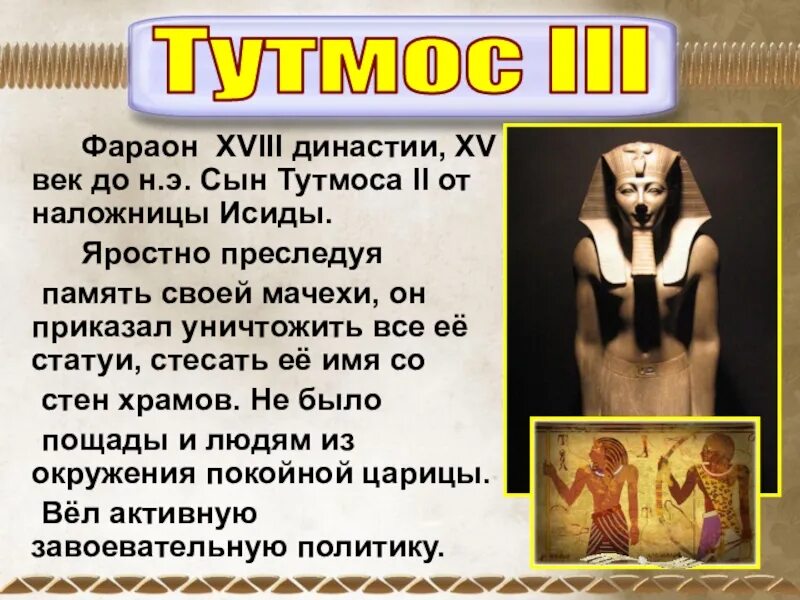 Тутмос III

Фараон XVIII династии, XV век до н.э. Сын Тутмоса II от наложницы Исиды.

Яростно преследуя память своей мачехи, он приказал уничтожить все её статуи, стесать её имя со стен храмов. Не было пощады и людям из окружения покойной царицы.

Вёл активную завоевательную политику.